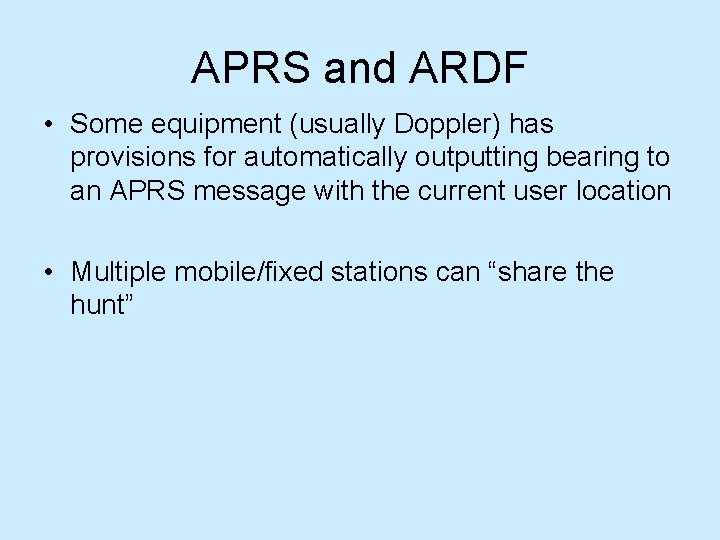 APRS and ARDF

• Some equipment (usually Doppler) has provisions for automatically outputting bearing to an APRS message with the current user location

• Multiple mobile/fixed stations can “share the hunt”